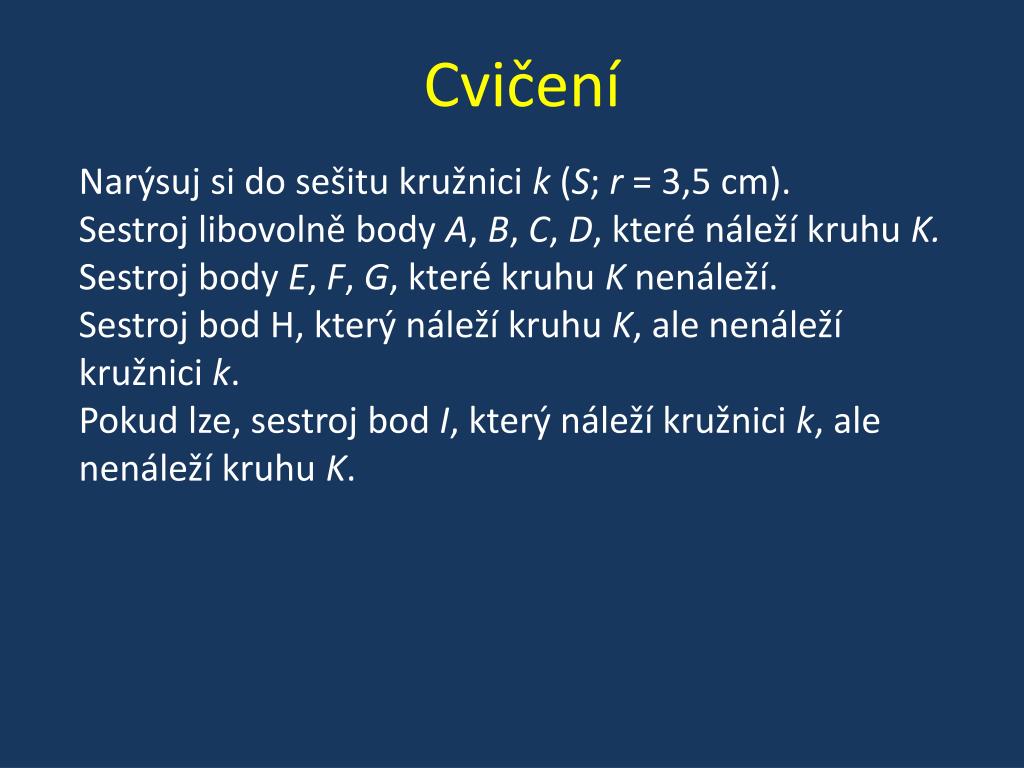 Cvičení

Narýsuj si do sešitu kružnici $k$ ($S$; $r$ = 3,5 cm).
Sestroj libovolně body $A$, $B$, $C$, $D$, které náleží kruhu $K$.
Sestroj body $E$, $F$, $G$, které kruhu $K$ nenáleží.
Sestroj bod H, který náleží kruhu $K$, ale nenáleží kružnici $k$.
Pokud lze, sestroj bod $I$, který náleží kružnici $k$, ale nenáleží kruhu $K$.